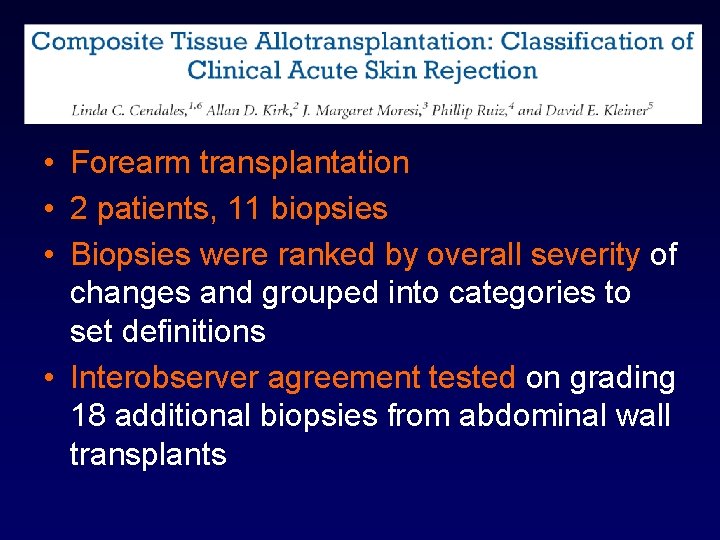 Composite Tissue Allotransplantation: Classification of Clinical Acute Skin Rejection

Linda C. Cendales,$^{1,6}$ Allan D. Kirk,$^{2}$ J. Margaret Moresi,$^{3}$ Phillip Ruiz,$^{4}$ and David E. Kleiner$^{5}$

• Forearm transplantation
• 2 patients, 11 biopsies
• Biopsies were ranked by overall severity of changes and grouped into categories to set definitions
• Interobserver agreement tested on grading 18 additional biopsies from abdominal wall transplants